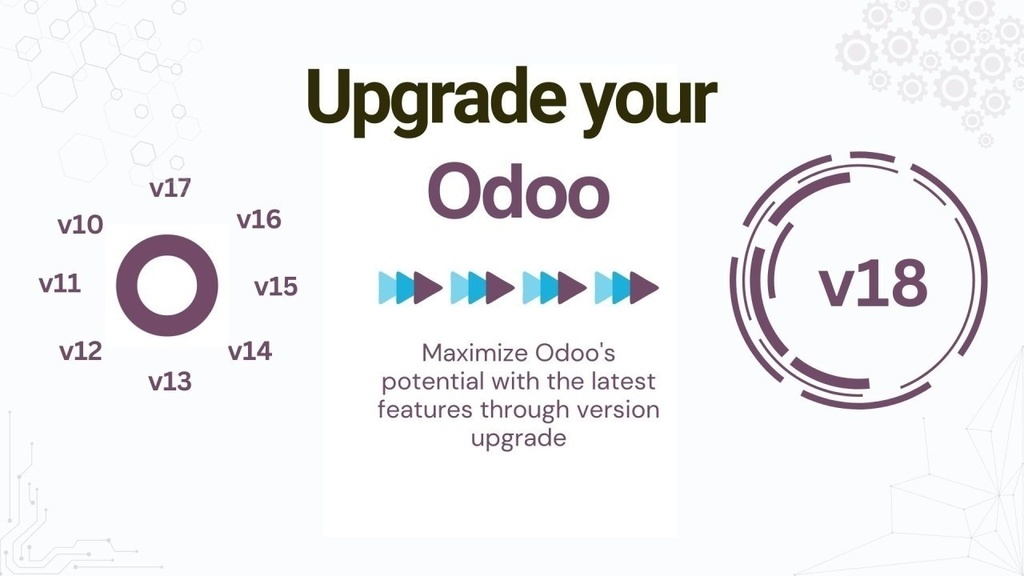 Upgrade your Odoo

v17
v10
v16
v11
v15
v12
v14
v13

Maximize Odoo's potential with the latest features through version upgrade

v18